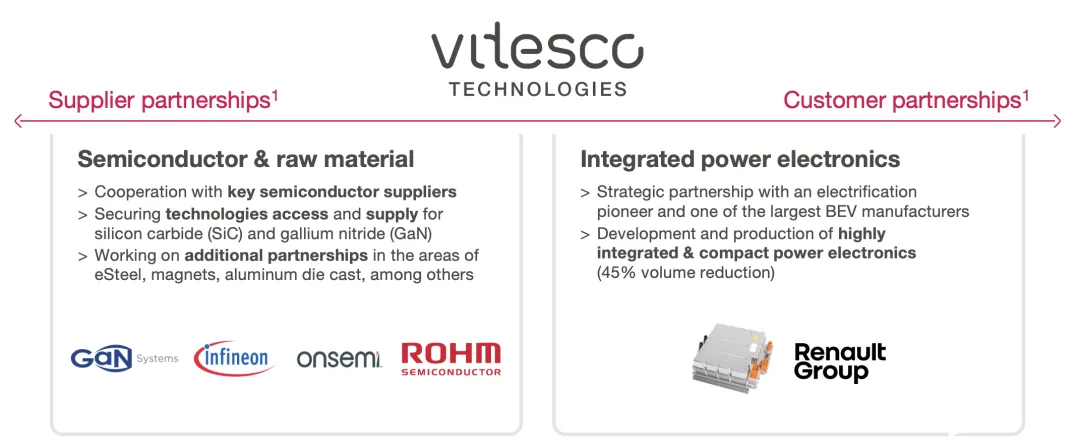 vitesco
TECHNOLOGIES

Supplier partnerships$^1$

Customer partnerships$^1$

Semiconductor & raw material

> Cooperation with key semiconductor suppliers
> Securing technologies access and supply for silicon carbide (SiC) and gallium nitride (GaN)
> Working on additional partnerships in the areas of eSteel, magnets, aluminum die cast, among others

GaN Systems infineon onsemi ROHM SEMICONDUCTOR

Integrated power electronics

> Strategic partnership with an electrification pioneer and one of the largest BEV manufacturers
> Development and production of highly integrated & compact power electronics (45% volume reduction)

Renault Group